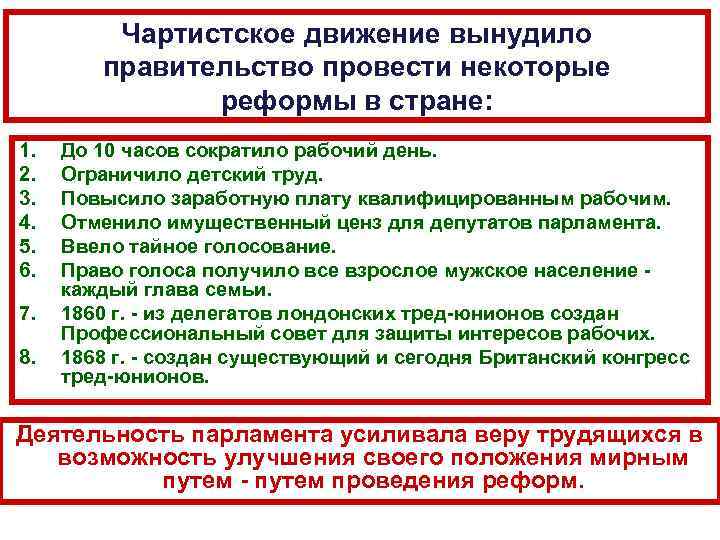 Чартистское движение вынудило правительство провести некоторые реформы в стране:

1. До 10 часов сократило рабочий день.
2. Ограничило детский труд.
3. Повысило заработную плату квалифицированным рабочим.
4. Отменило имущественный ценз для депутатов парламента.
5. Ввело тайное голосование.
6. Право голоса получило все взрослое мужское население - каждый глава семьи.
7. 1860 г. - из делегатов лондонских тред-юнионов создан Профессиональный совет для защиты интересов рабочих.
8. 1868 г. - создан существующий и сегодня Британский конгресс тред-юнионов.

Деятельность парламента усиливала веру трудящихся в возможность улучшения своего положения мирным путем - путем проведения реформ.